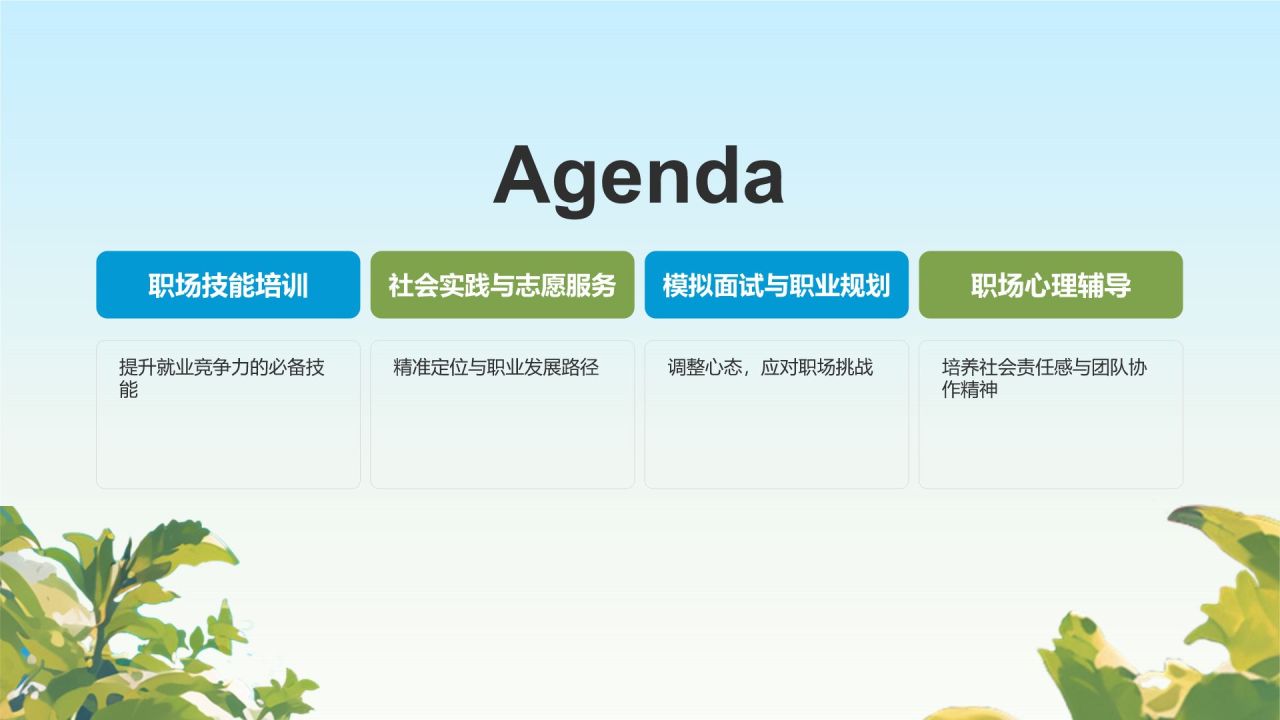 Agenda

职场技能培训

提升就业竞争力的必备技能

社会实践与志愿服务

精准定位与职业发展路径

模拟面试与职业规划

调整心态，应对职场挑战

职场心理辅导

培养社会责任感与团队协作精神